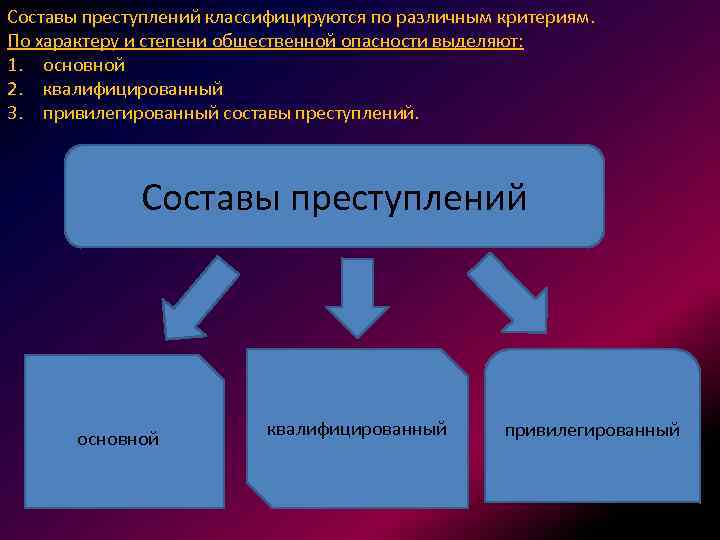 Составы преступлений классифицируются по различным критериям.
По характеру и степени общественной опасности выделяют:
1. основной
2. квалифицированный
3. привилегированный составы преступлений.

Составы преступлений

основной

квалифицированный

привилегированный